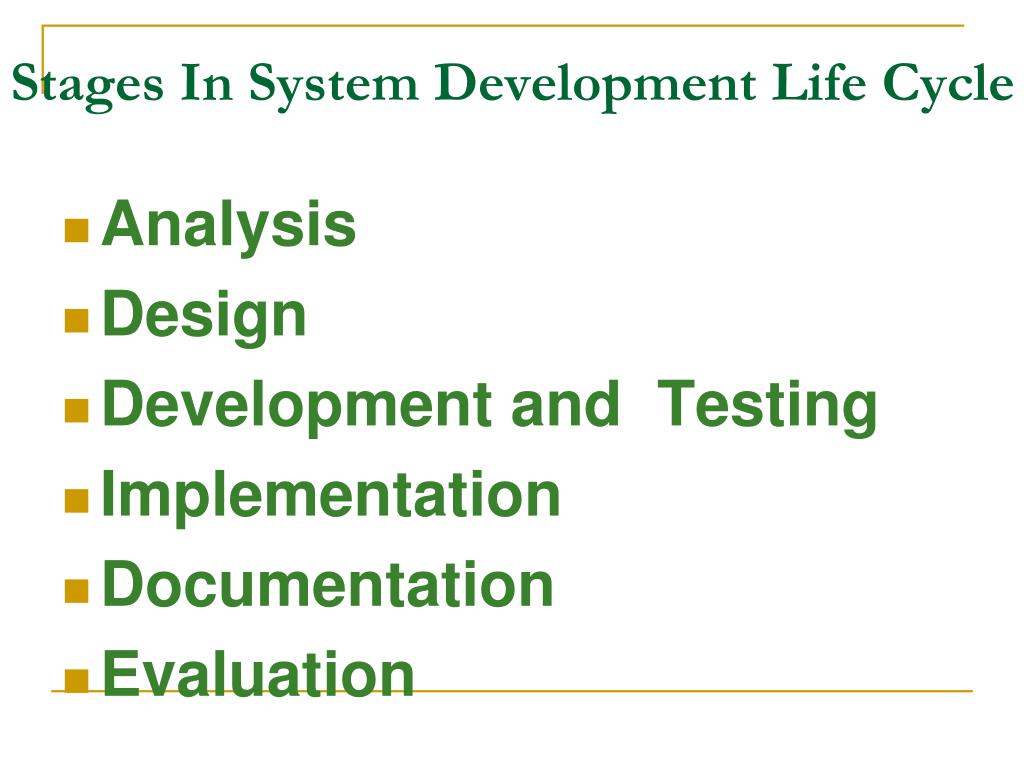 Stages In System Development Life Cycle

Analysis
Design
Development and  Testing
Implementation
Documentation
Evaluation